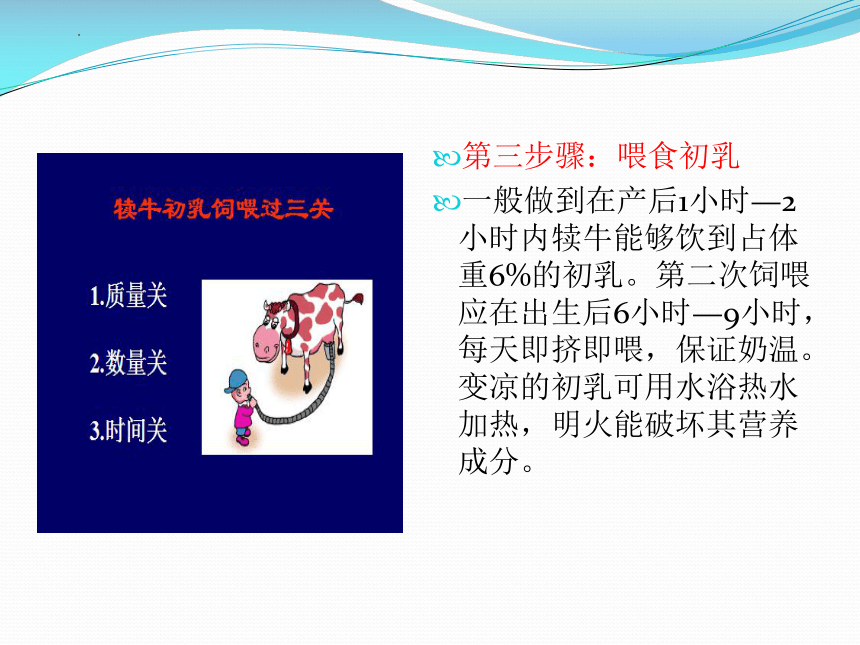 犊牛初乳饲喂过三关

1.质量关

2.数量关

3.时间关

第三步骤：喂食初乳

一般做到在产后1小时—2小时内犊牛能够饮到占体重6%的初乳。第二次饲喂应在出生后6小时—9小时，每天即挤即喂，保证奶温。变凉的初乳可用水浴热水加热，明火能破坏其营养成分。